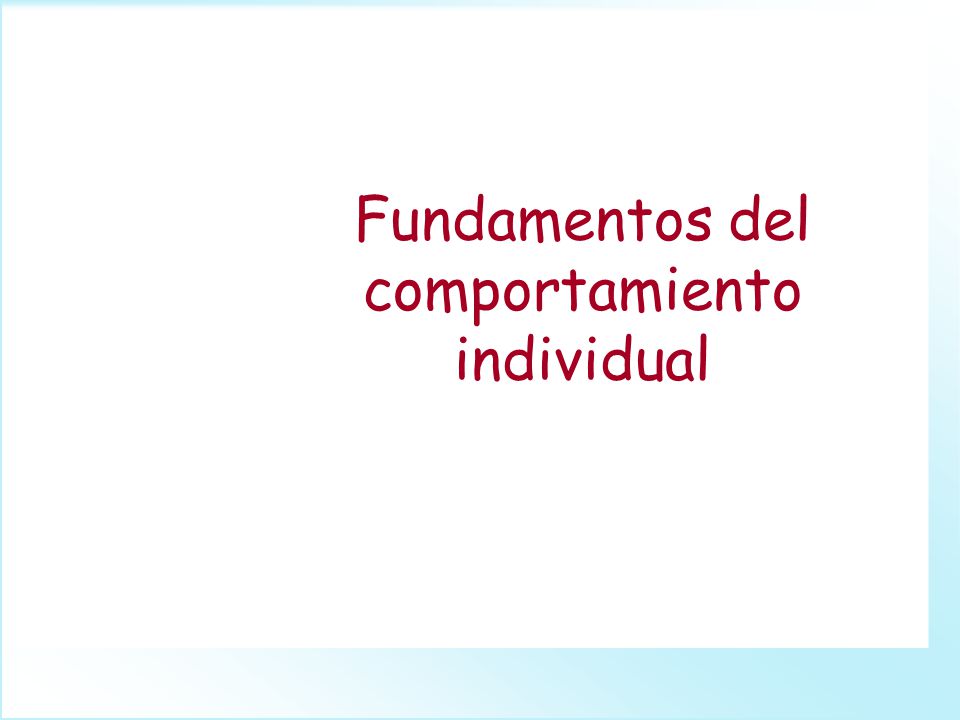 Fundamentos del comportamiento individual